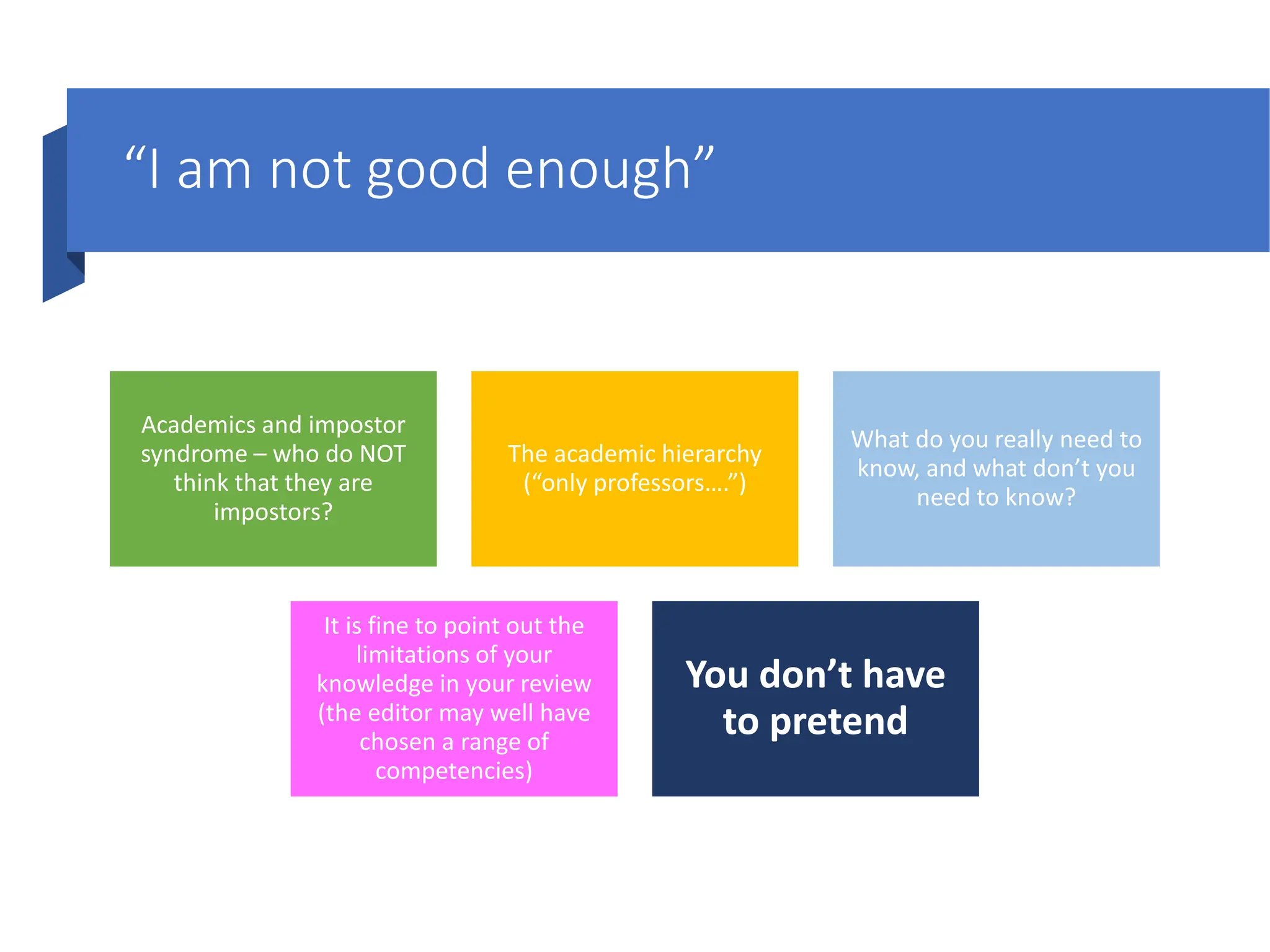 “I am not good enough”

Academics and impostor syndrome – who do NOT think that they are impostors?

The academic hierarchy (“only professors….”)

What do you really need to know, and what don’t you need to know?

It is fine to point out the limitations of your knowledge in your review (the editor may well have chosen a range of competencies)

You don’t have to pretend